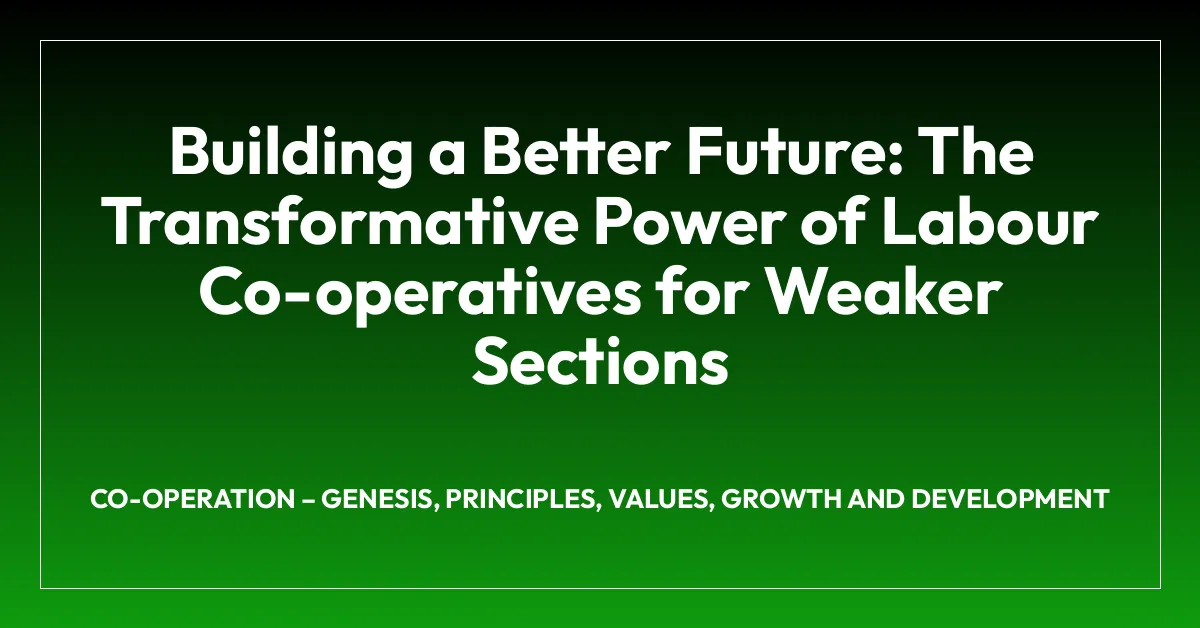 Building a Better Future: The Transformative Power of Labour Co-operatives for Weaker Sections

CO-OPERATION – GENESIS, PRINCIPLES, VALUES, GROWTH AND DEVELOPMENT